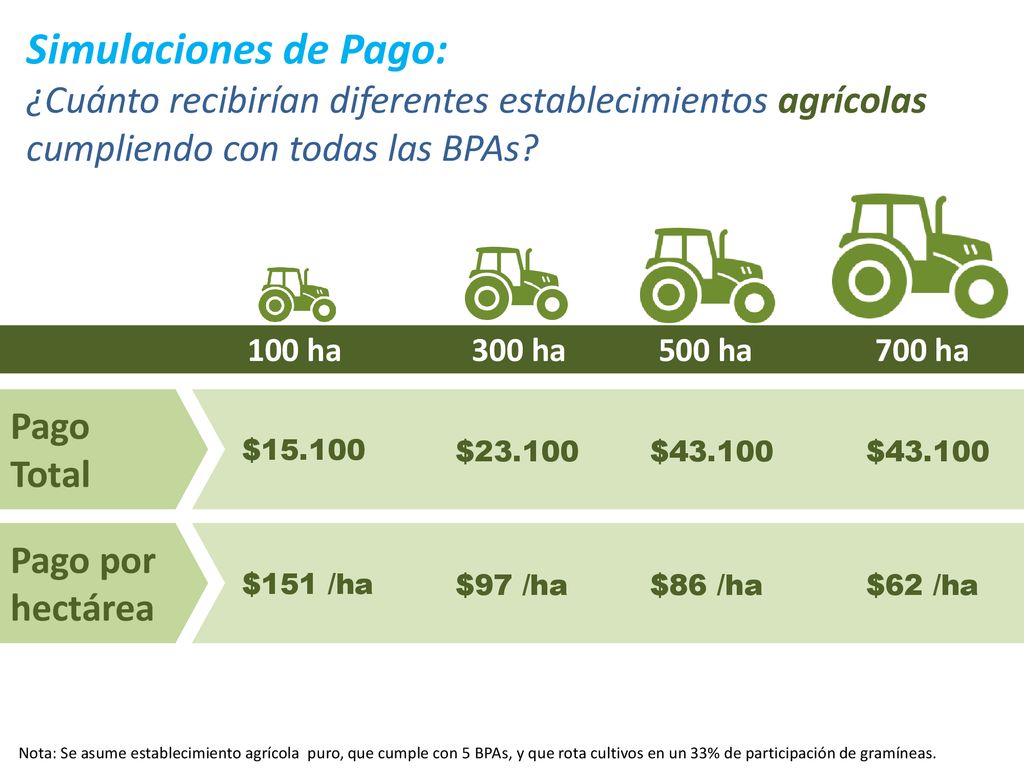 Simulaciones de Pago:
¿Cuánto recibirían diferentes establecimientos agrícolas cumpliendo con todas las BPAs?

| | 100 ha | 300 ha | 500 ha | 700 ha |
|---|---|---|---|---|
| Pago Total | \$15.100 | \$23.100 | \$43.100 | \$43.100 |
| Pago por hectárea | \$151 /ha | \$97 /ha | \$86 /ha | \$62 /ha |

Nota: Se asume establecimiento agrícola puro, que cumple con 5 BPAs, y que rota cultivos en un 33% de participación de gramíneas.